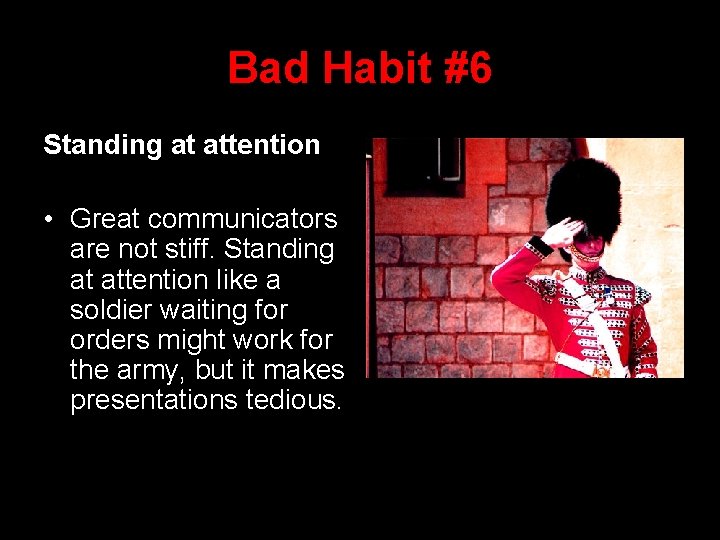 Bad Habit #6

Standing at attention

• Great communicators are not stiff. Standing at attention like a soldier waiting for orders might work for the army, but it makes presentations tedious.